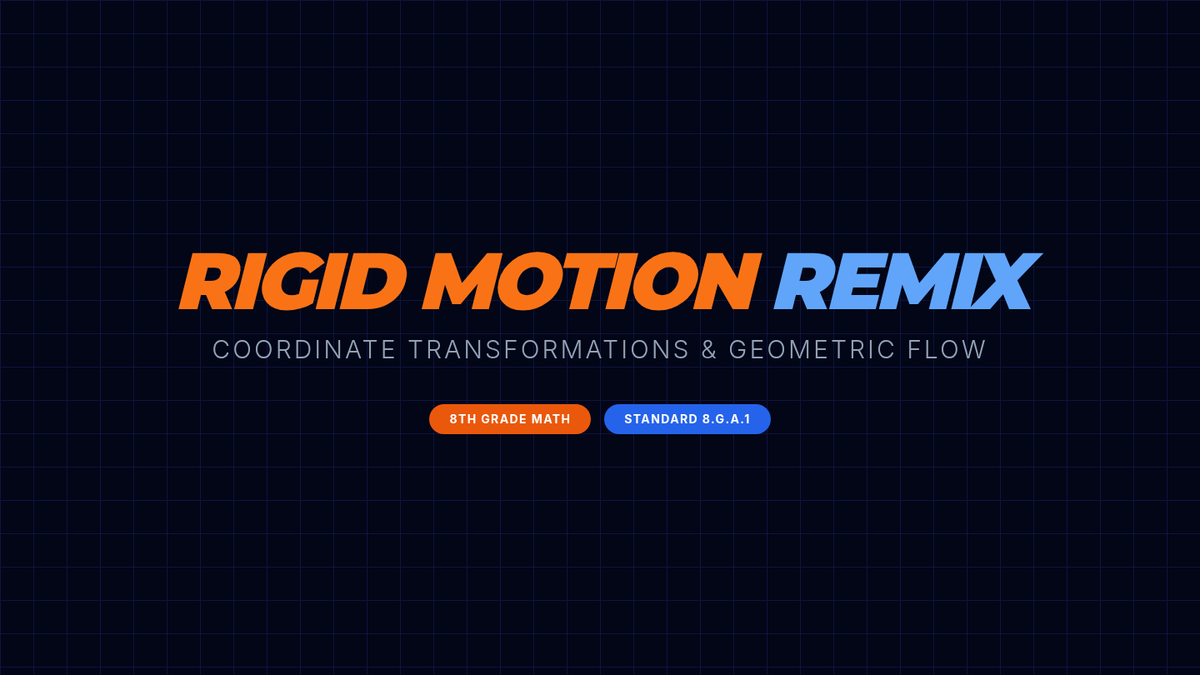 RIGID MOTION REMIX

COORDINATE TRANSFORMATIONS & GEOMETRIC FLOW

8TH GRADE MATH

STANDARD 8.G.A.1